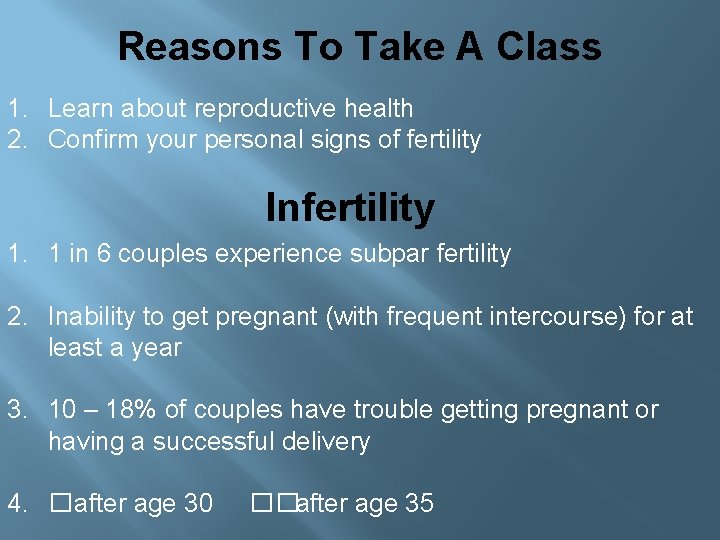 Reasons To Take A Class

1. Learn about reproductive health
2. Confirm your personal signs of fertility

Infertility

1. 1 in 6 couples experience subpar fertility

2. Inability to get pregnant (with frequent intercourse) for at least a year

3. 10 – 18% of couples have trouble getting pregnant or having a successful delivery

4. □after age 30 □□after age 35